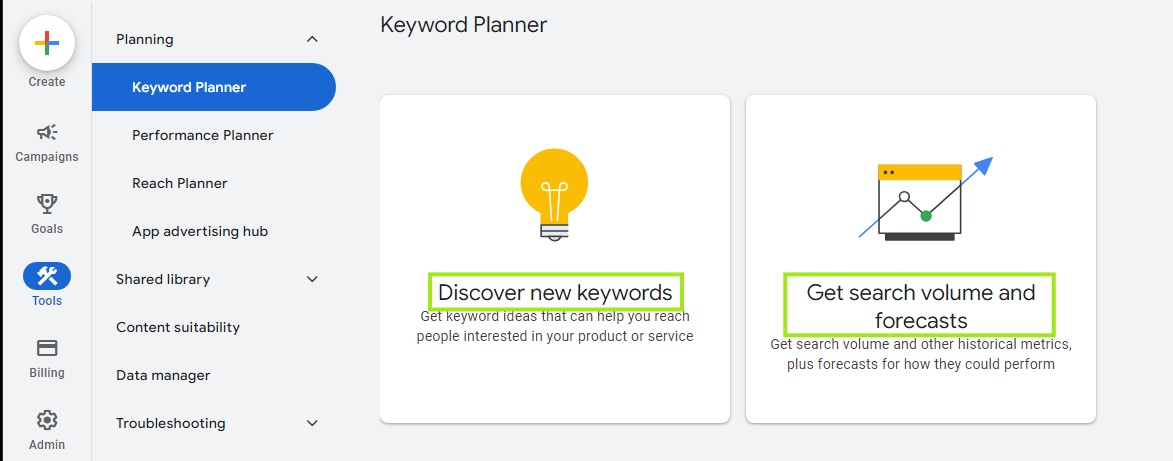 Create

Campaigns

Goals

Tools

Billing

Admin

Planning

Keyword Planner

Performance Planner

Reach Planner

App advertising hub

Shared library

Content suitability

Data manager

Troubleshooting

Keyword Planner

Discover new keywords

Get keyword ideas that can help you reach people interested in your product or service

Get search volume and forecasts

Get search volume and other historical metrics, plus forecasts for how they could perform